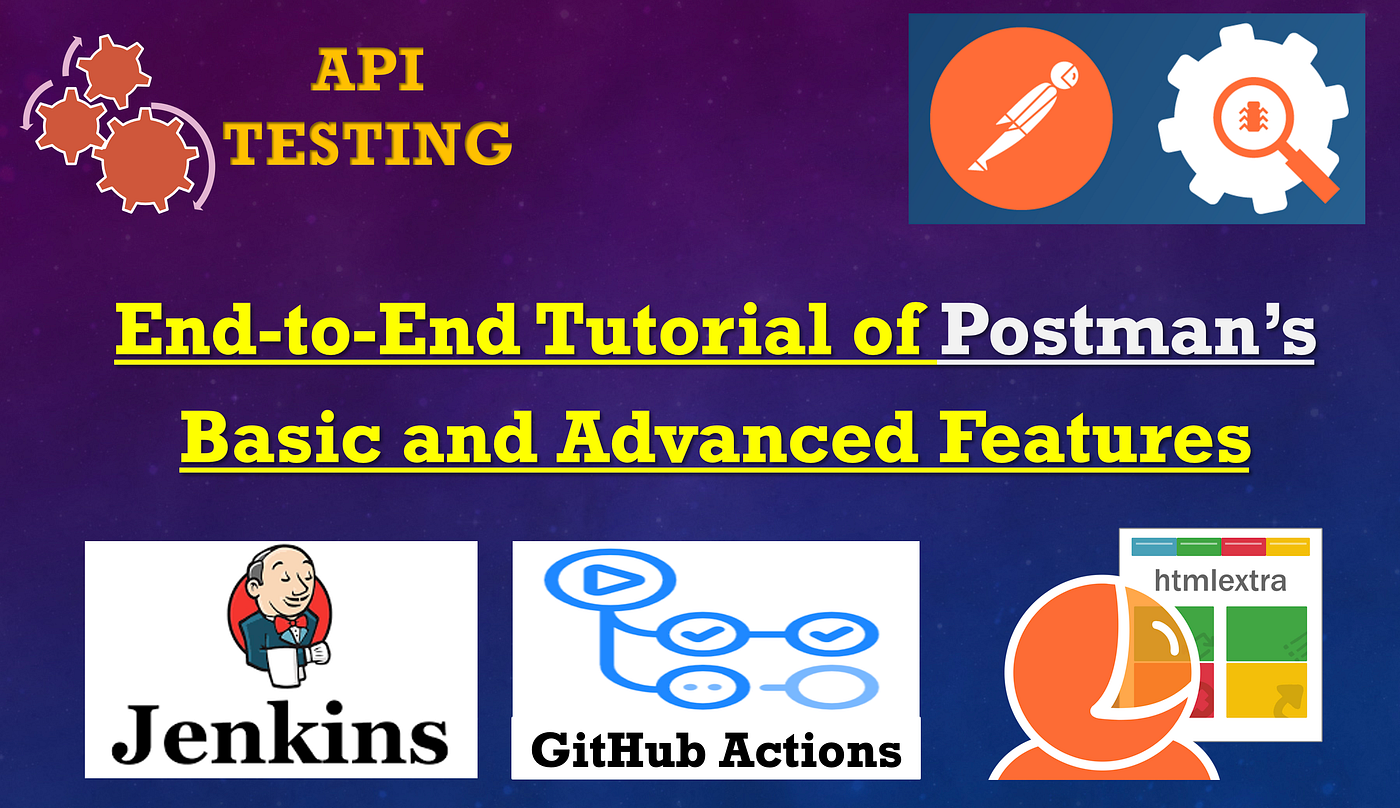 API TESTING

End-to-End Tutorial of Postman's Basic and Advanced Features

Jenkins

GitHub Actions

htmlextra